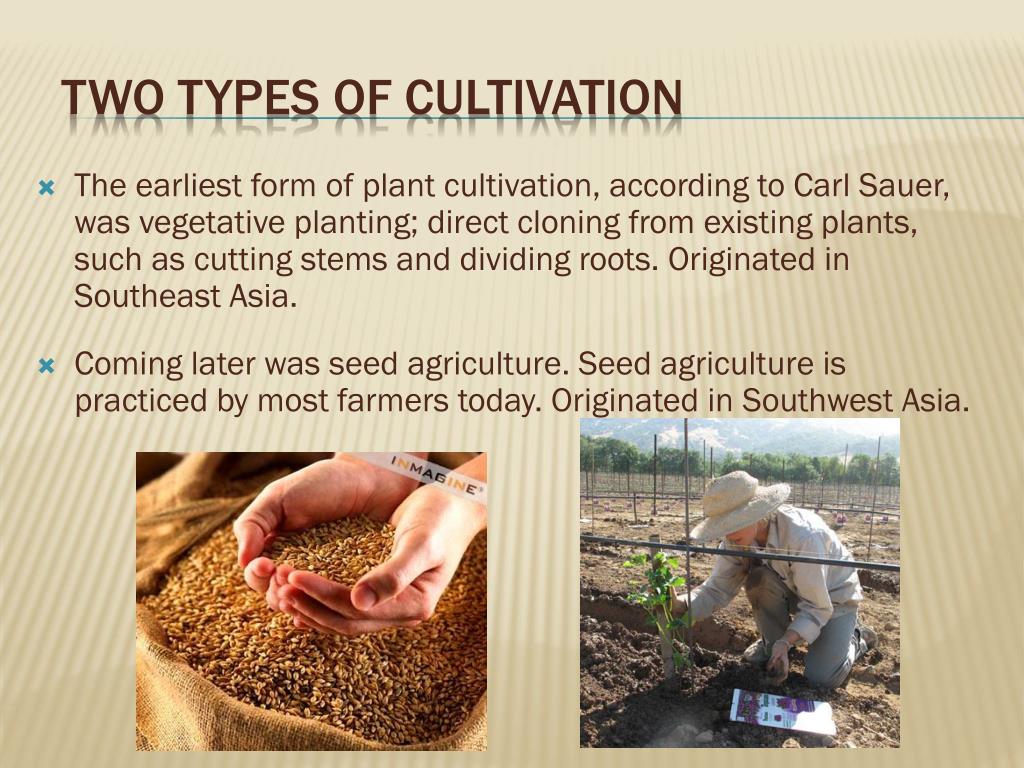 TWO TYPES OF CULTIVATION

The earliest form of plant cultivation, according to Carl Sauer, was vegetative planting; direct cloning from existing plants, such as cutting stems and dividing roots. Originated in Southeast Asia.

Coming later was seed agriculture. Seed agriculture is practiced by most farmers today. Originated in Southwest Asia.

INMAGINE